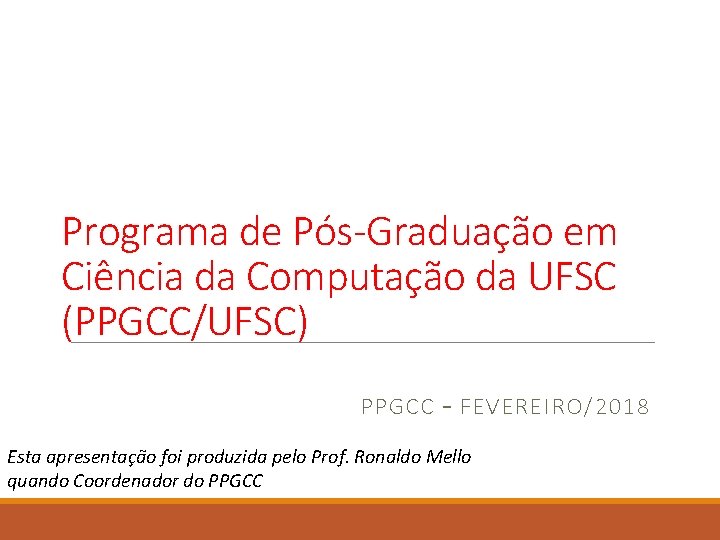 Programa de Pós-Graduação em Ciência da Computação da UFSC (PPGCC/UFSC)

PPGCC – FEVEREIRO/2018

Esta apresentação foi produzida pelo Prof. Ronaldo Mello quando Coordenador do PPGCC